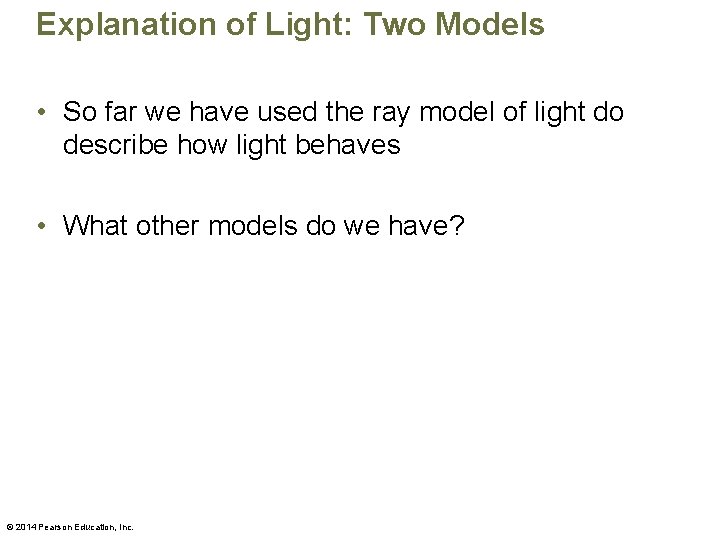 Explanation of Light: Two Models

• So far we have used the ray model of light do describe how light behaves

• What other models do we have?

© 2014 Pearson Education, Inc.